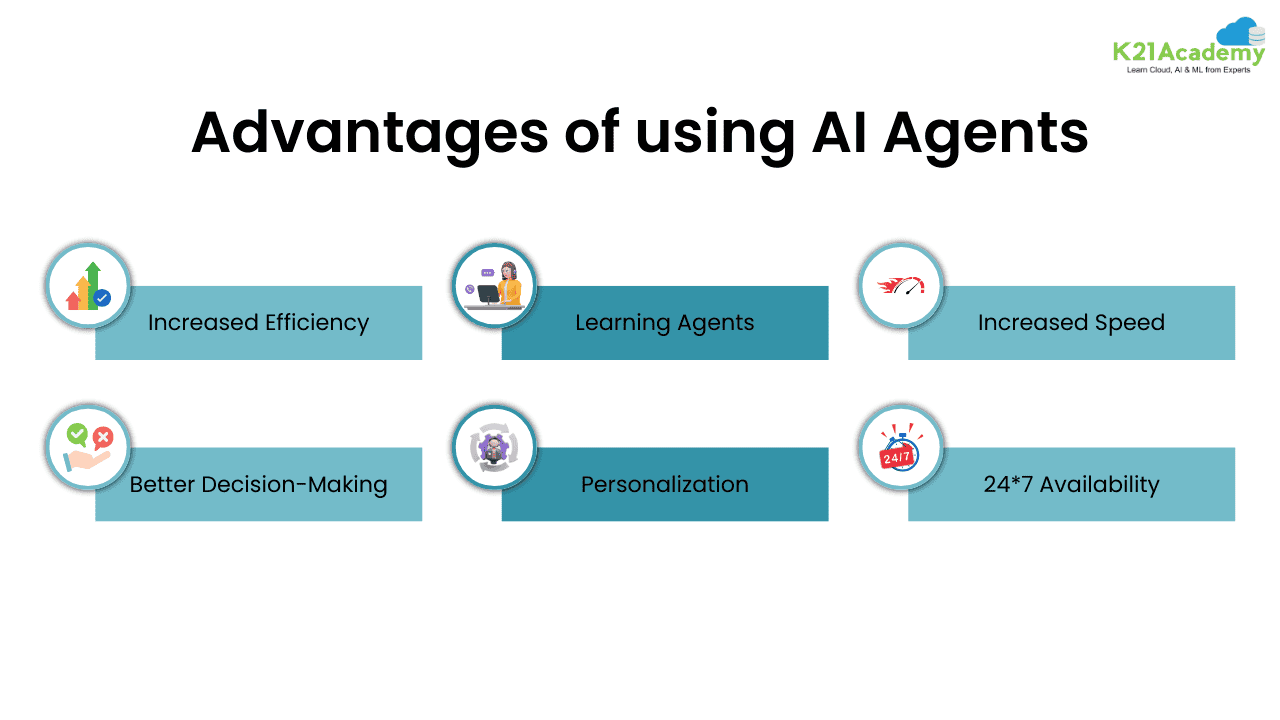 K21Academy
Learn Cloud, AI & ML from Experts

Advantages of using AI Agents

Increased Efficiency

Learning Agents

Increased Speed

Better Decision-Making

Personalization

24/7

24*7 Availability